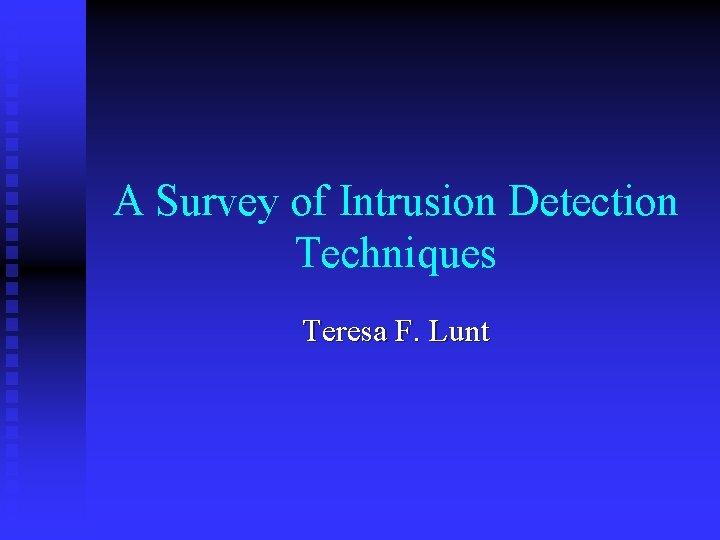 A Survey of Intrusion Detection Techniques

Teresa F. Lunt